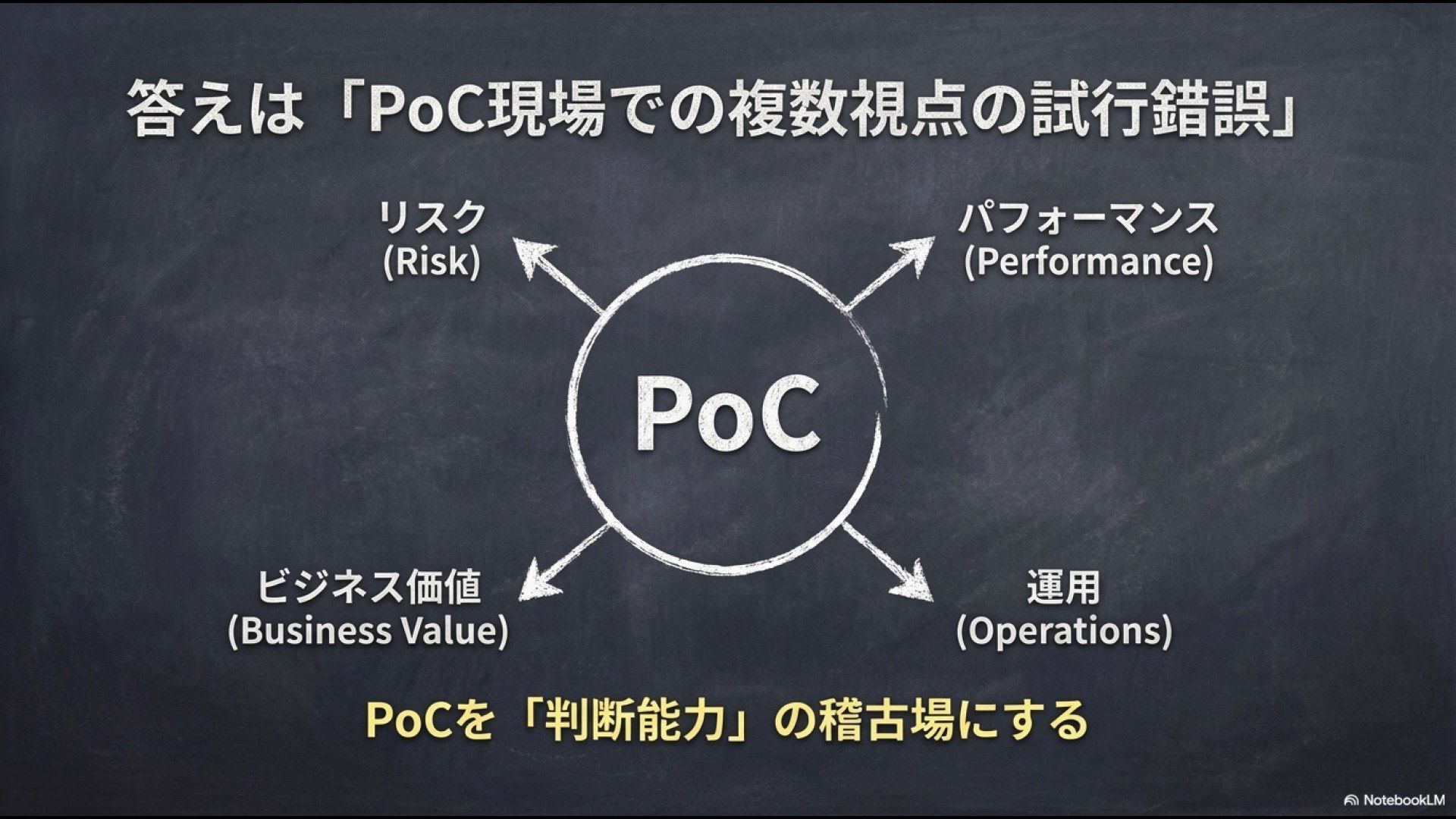 答えは「PoC現場での複数視点の試行錯誤」

リスク
(Risk)

パフォーマンス
(Performance)

PoC

ビジネス価値
(Business Value)

運用
(Operations)

PoCを「判断能力」の稽古場にする

NotebookLM